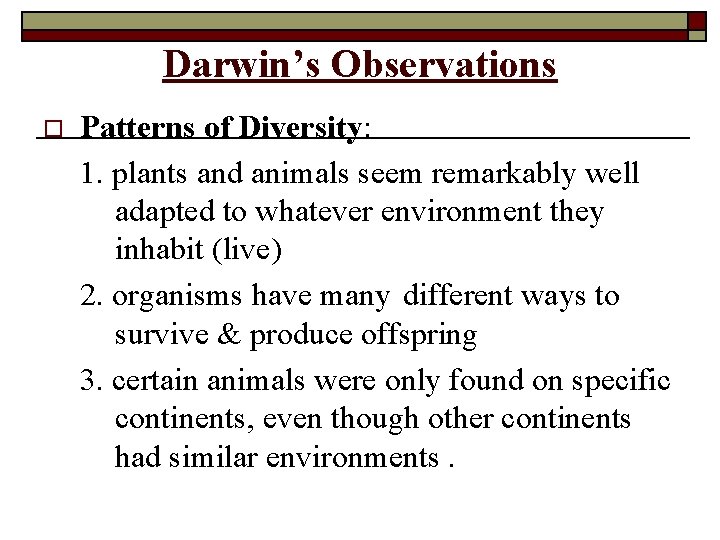 Darwin's Observations

Patterns of Diversity:

1. plants and animals seem remarkably well adapted to whatever environment they inhabit (live)

2. organisms have many different ways to survive & produce offspring

3. certain animals were only found on specific continents, even though other continents had similar environments .